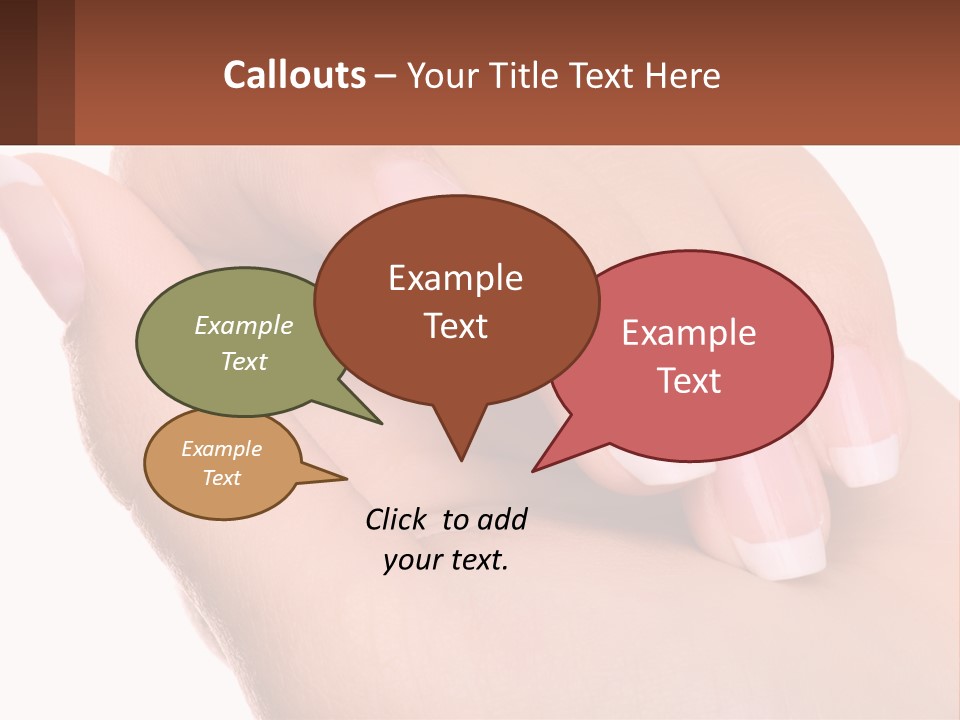 Callouts – Your Title Text Here

Example Text

Example Text

Example Text

Example Text

Click to add your text.